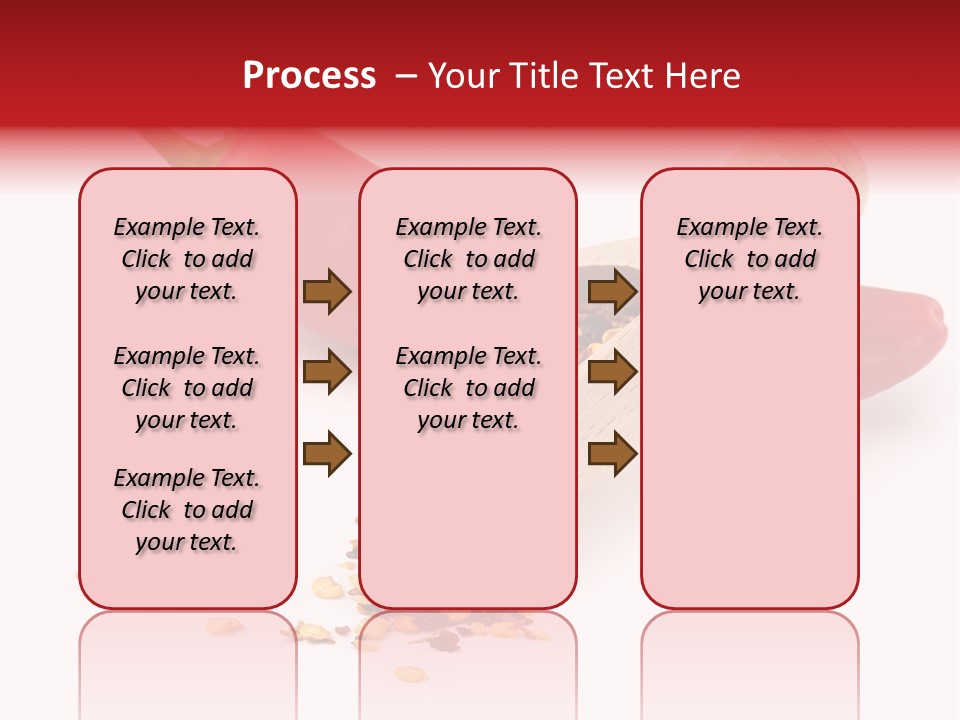 Process – Your Title Text Here

Example Text. Click to add your text.

Example Text. Click to add your text.

Example Text. Click to add your text.

Example Text. Click to add your text.

Example Text. Click to add your text.

Example Text. Click to add your text.